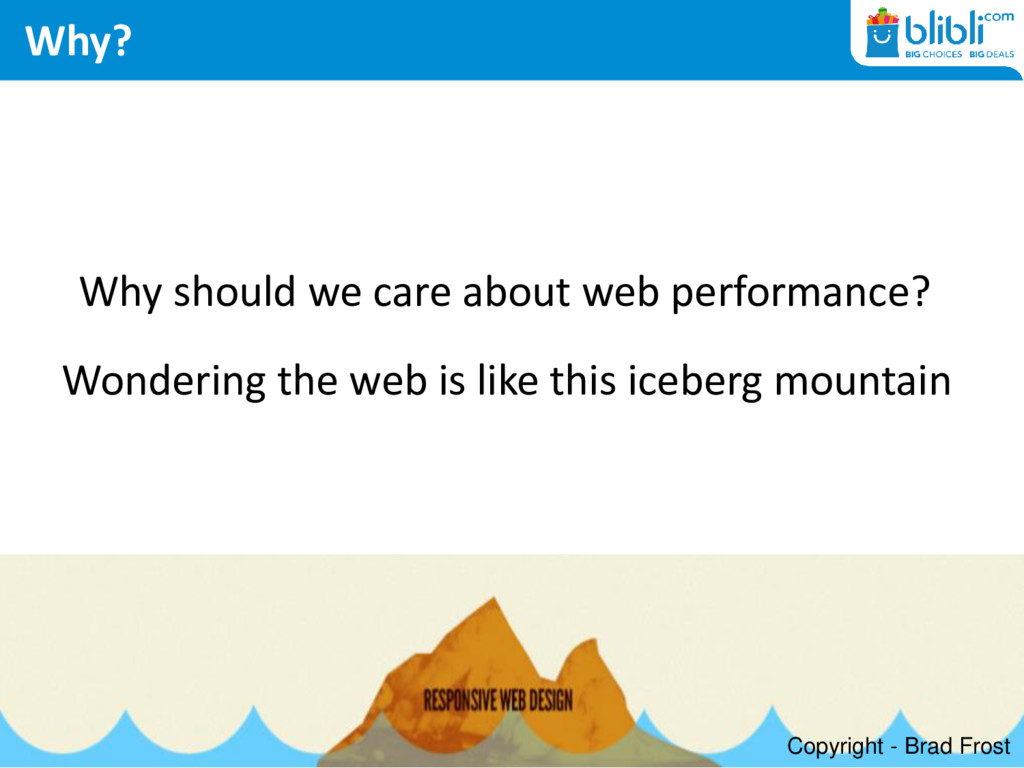 Why?

blibli.com
BIG CHOICES BIG DEALS

Why should we care about web performance?

Wondering the web is like this iceberg mountain

RESPONSIVE WEB DESIGN

Copyright - Brad Frost